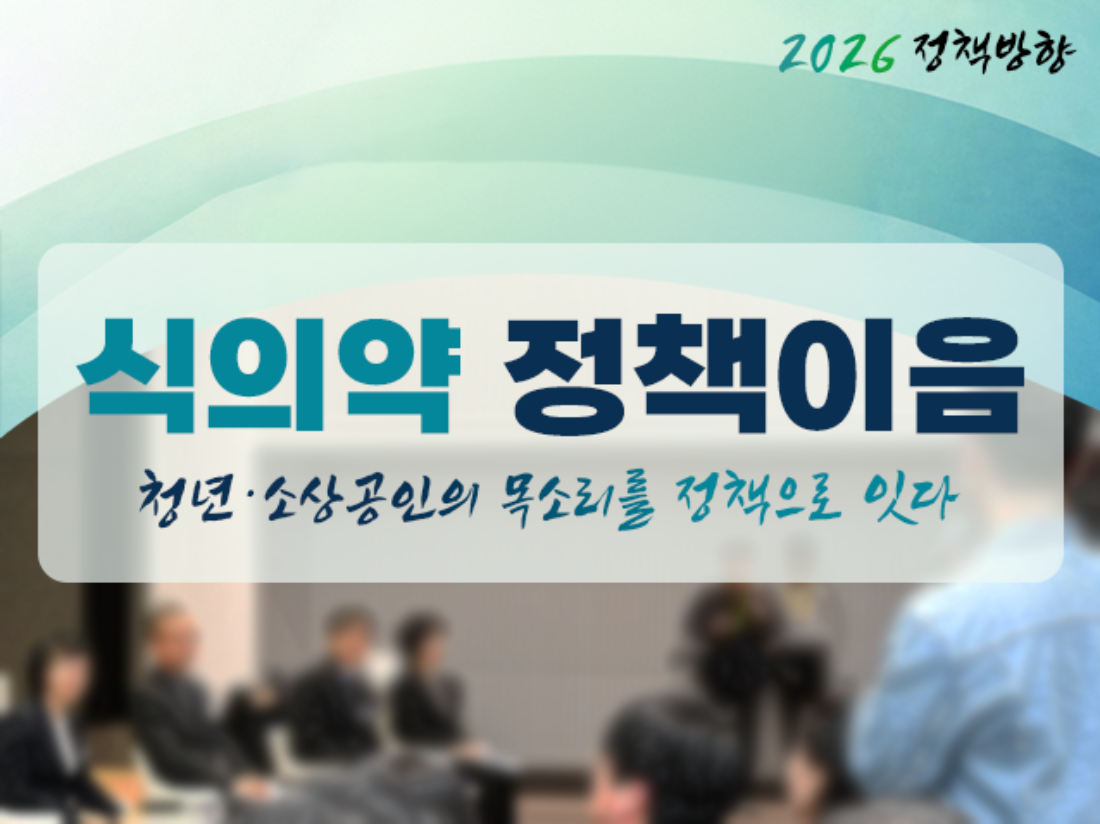 2026 정책방향

식의약 정책이음

청년·소상공인의 목소리를 정책으로 잇다